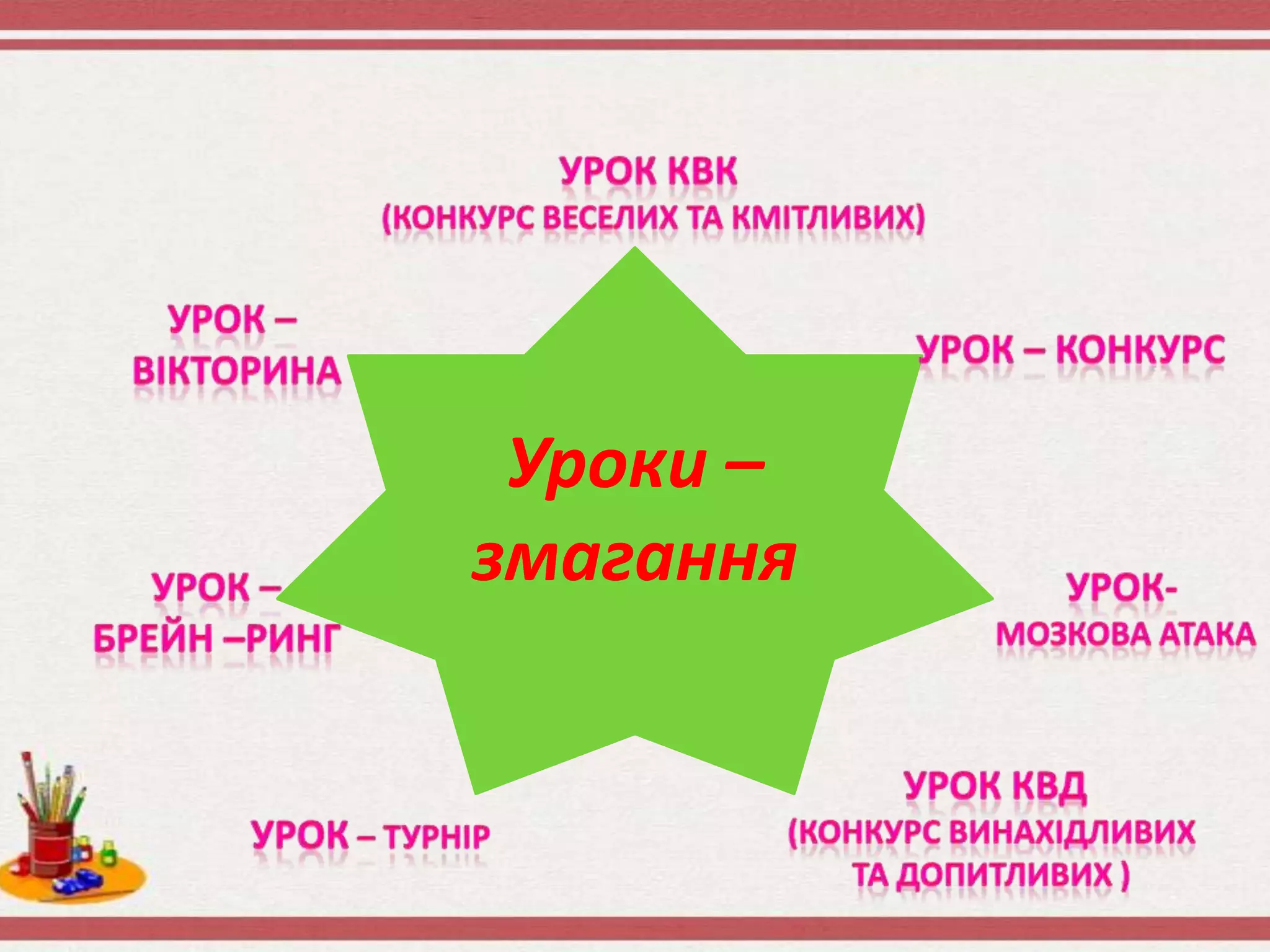 УРОК КВК
(КОНКУРС ВЕСЕЛИХ ТА КМІТЛИВИХ)

УРОК –
ВІКТОРИНА

УРОК – КОНКУРС

Уроки –
змагання

УРОК –
БРЕЙН –РИНГ

УРОК-
МОЗКОВА АТАКА

УРОК – ТУРНІР

УРОК КВД
(КОНКУРС ВИНАХІДЛИВИХ
ТА ДОПИТЛИВИХ )